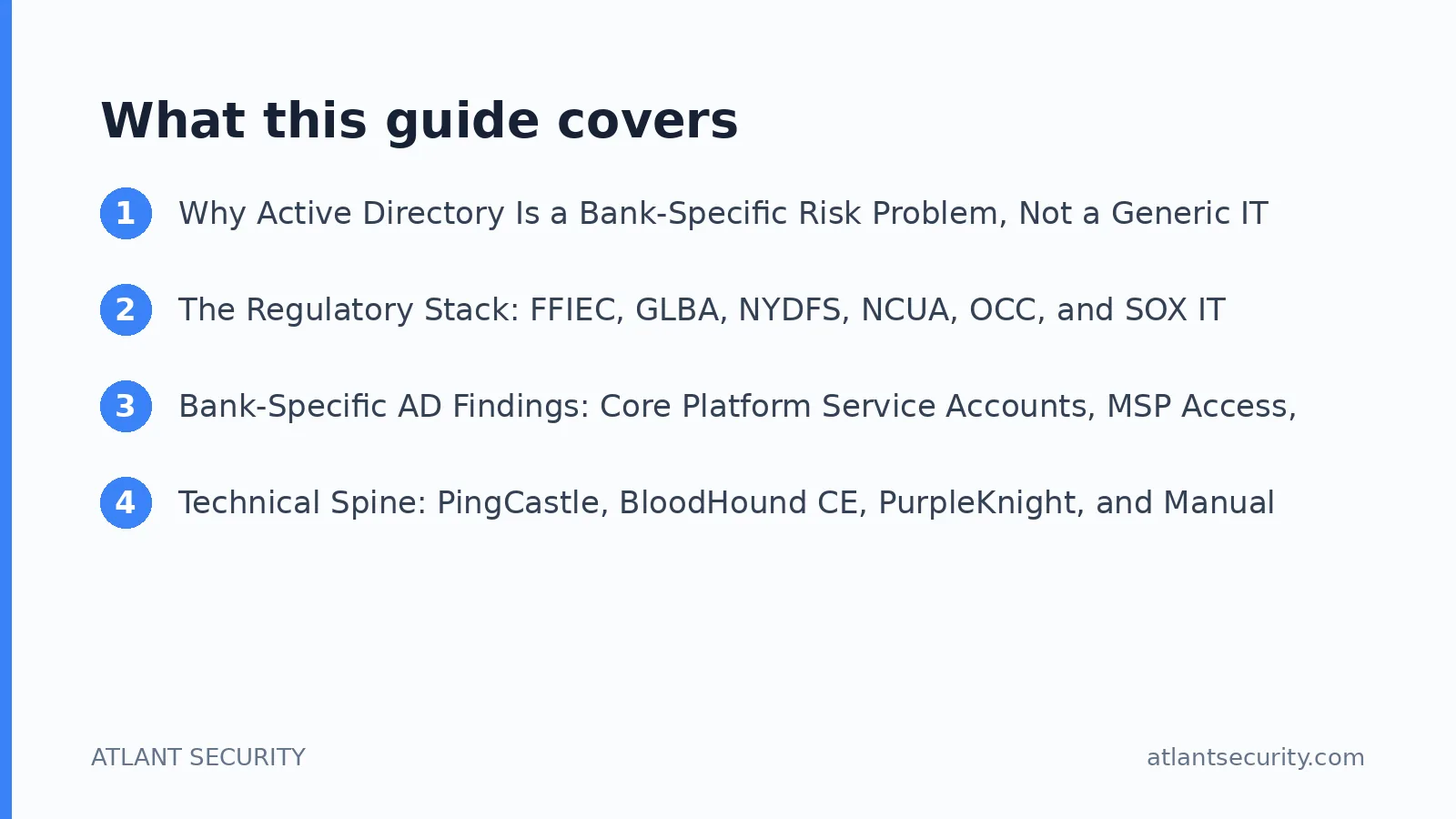 What this guide covers

1 Why Active Directory Is a Bank-Specific Risk Problem, Not a Generic IT

2 The Regulatory Stack: FFIEC, GLBA, NYDFS, NCUA, OCC, and SOX IT

3 Bank-Specific AD Findings: Core Platform Service Accounts, MSP Access,

4 Technical Spine: PingCastle, BloodHound CE, PurpleKnight, and Manual

ATLANT SECURITY

atlantsecurity.com